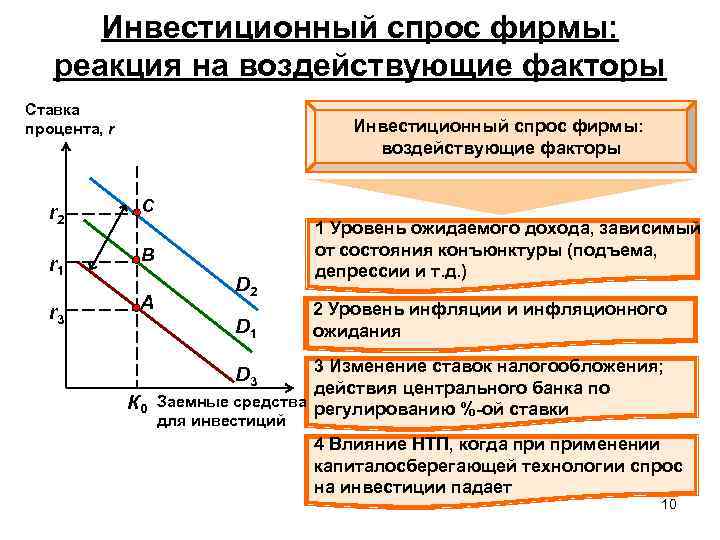 Инвестиционный спрос фирмы: реакция на воздействующие факторы

Ставка процента, $r$

$r_2$

$r_1$

$r_3$

C

B

A

$D_2$

$D_1$

$D_3$

$K_0$

Заемные средства для инвестиций

Инвестиционный спрос фирмы: воздействующие факторы

1 Уровень ожидаемого дохода, зависимый от состояния конъюнктуры (подъема, депрессии и т.д.)

2 Уровень инфляции и инфляционного ожидания

3 Изменение ставок налогообложения; действия центрального банка по регулированию %-ой ставки

4 Влияние НТП, когда при применении капиталосберегающей технологии спрос на инвестиции падает

10